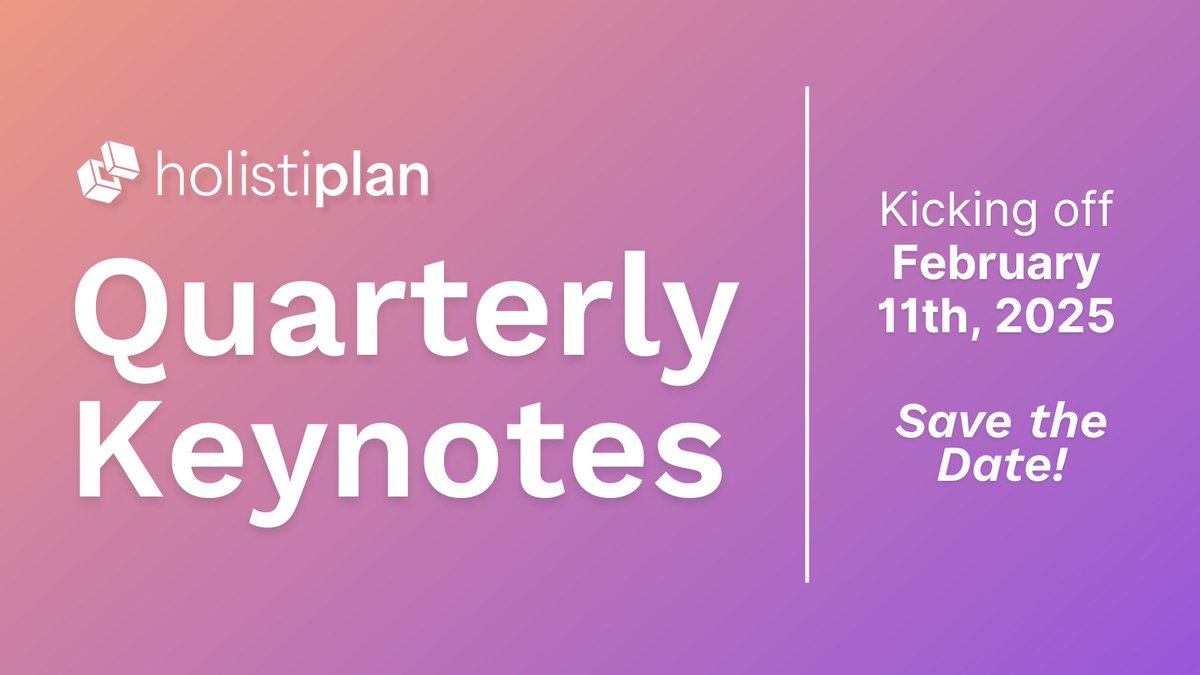 holistiplan

Quarterly Keynotes

Kicking off February 11th, 2025

Save the Date!